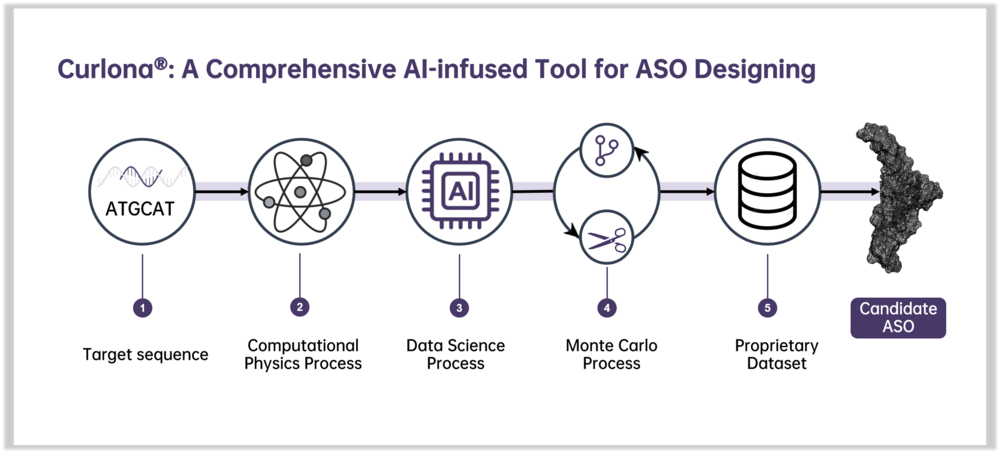 Curlona®: A Comprehensive AI-infused Tool for ASO Designing

ATGCAT

AI

1

Target sequence

2

Computational Physics Process

3

Data Science Process

4

Monte Carlo Process

5

Proprietary Dataset

Candidate ASO